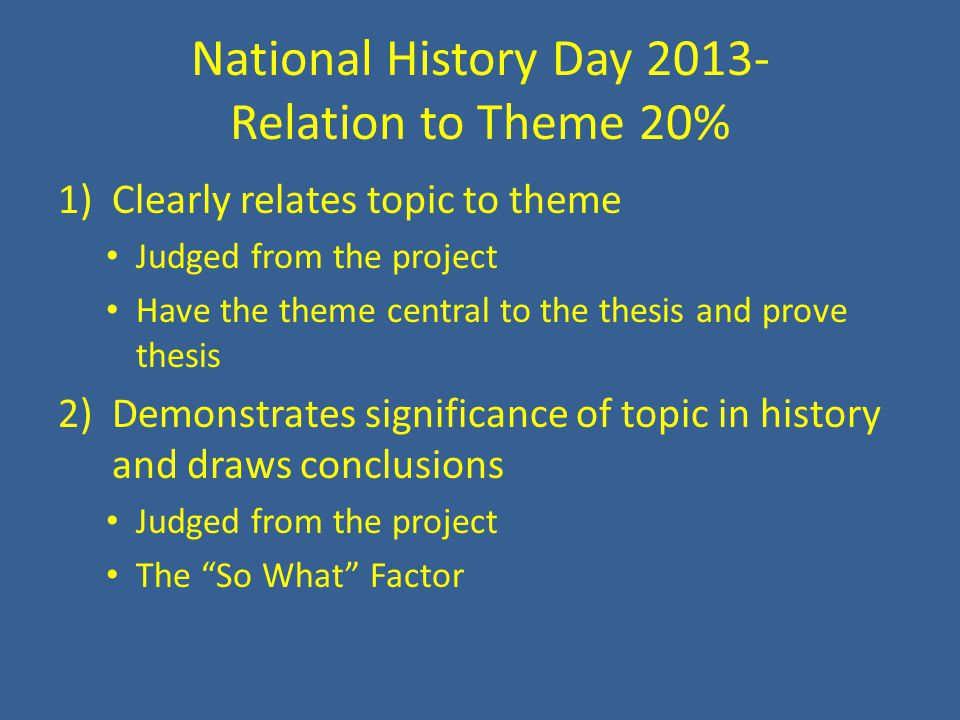 National History Day 2013-
Relation to Theme 20%

1) Clearly relates topic to theme
• Judged from the project
• Have the theme central to the thesis and prove thesis

2) Demonstrates significance of topic in history and draws conclusions
• Judged from the project
• The “So What” Factor